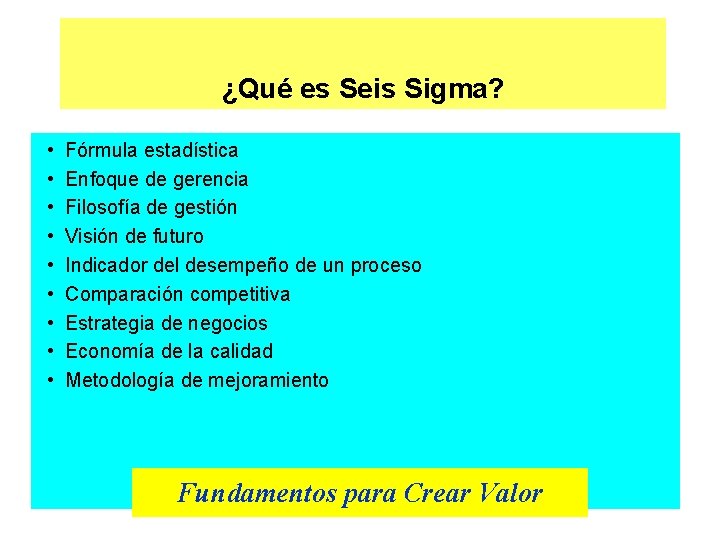 ¿Qué es Seis Sigma?

• Fórmula estadística
• Enfoque de gerencia
• Filosofía de gestión
• Visión de futuro
• Indicador del desempeño de un proceso
• Comparación competitiva
• Estrategia de negocios
• Economía de la calidad
• Metodología de mejoramiento

Fundamentos para Crear Valor